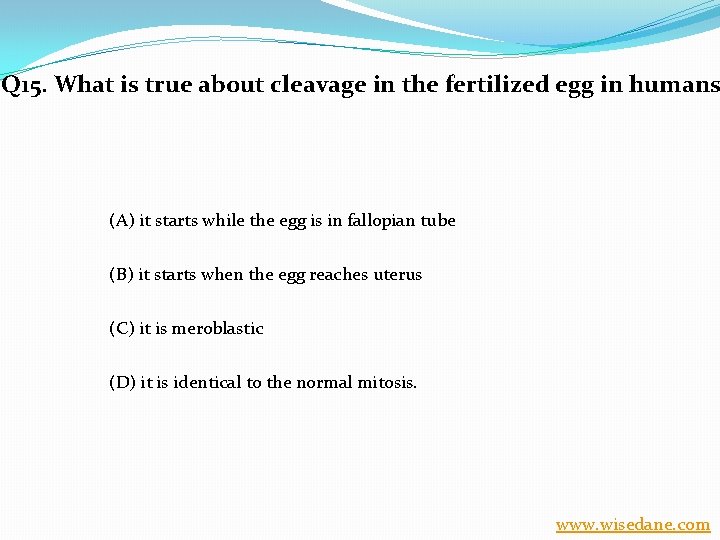 Q15. What is true about cleavage in the fertilized egg in humans

(A) it starts while the egg is in fallopian tube

(B) it starts when the egg reaches uterus

(C) it is meroblastic

(D) it is identical to the normal mitosis.

www.wisedane.com